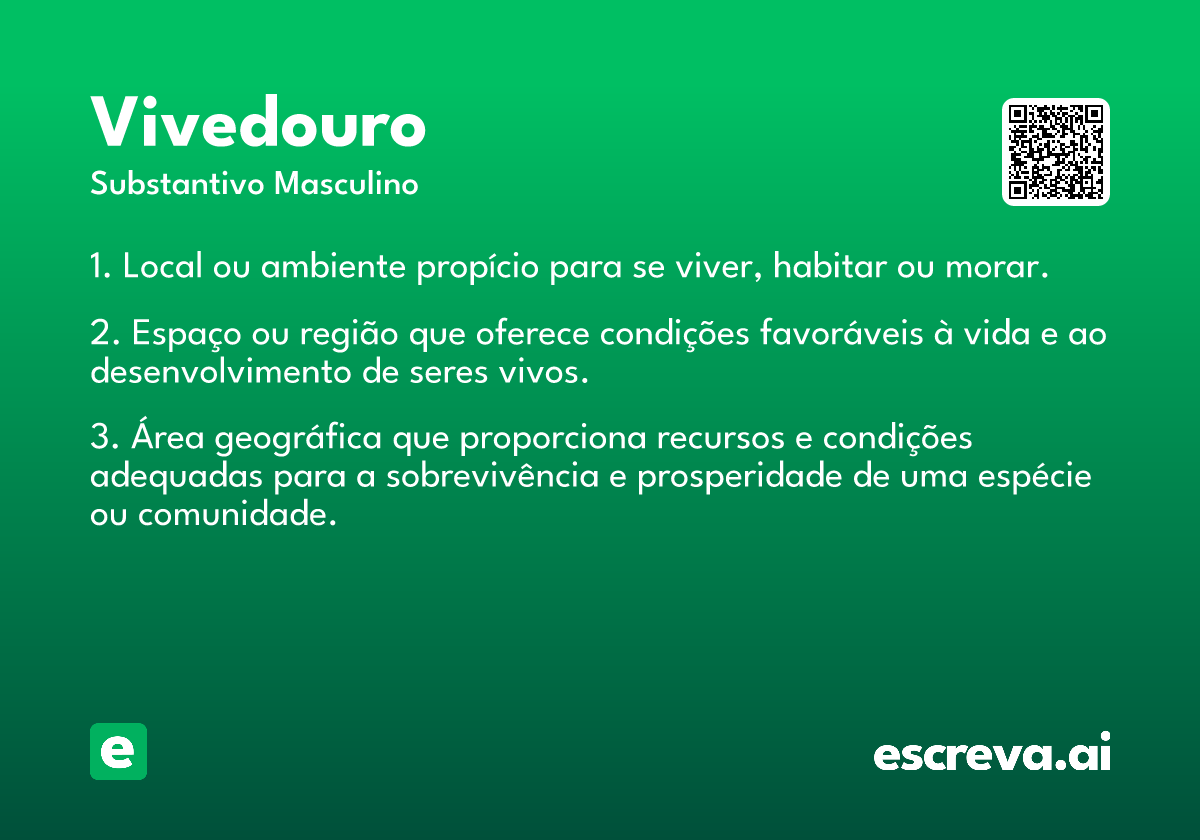 Vivedouro
Substantivo Masculino

1. Local ou ambiente propício para se viver, habitar ou morar.

2. Espaço ou região que oferece condições favoráveis à vida e ao desenvolvimento de seres vivos.

3. Área geográfica que proporciona recursos e condições adequadas para a sobrevivência e prosperidade de uma espécie ou comunidade.

e

escreva.ai